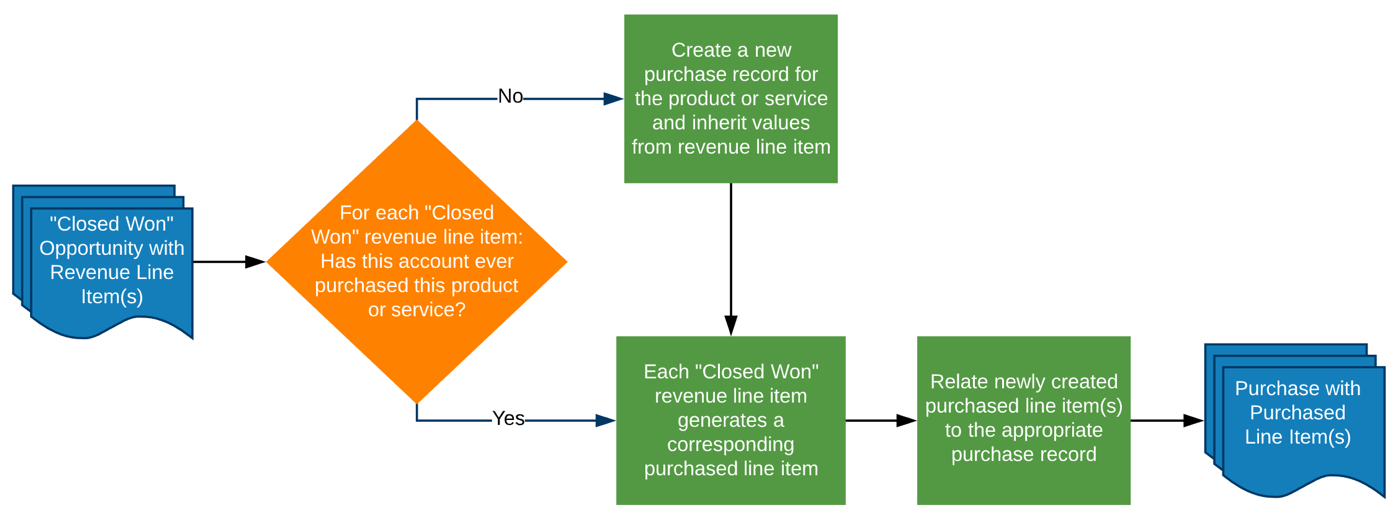 "Closed Won" Opportunity with Revenue Line Item(s)

For each "Closed Won" revenue line item: Has this account ever purchased this product or service?

No

Create a new purchase record for the product or service and inherit values from revenue line item

Yes

Each "Closed Won" revenue line item generates a corresponding purchased line item

Relate newly created purchased line item(s) to the appropriate purchase record

Purchase with Purchased Line Item(s)